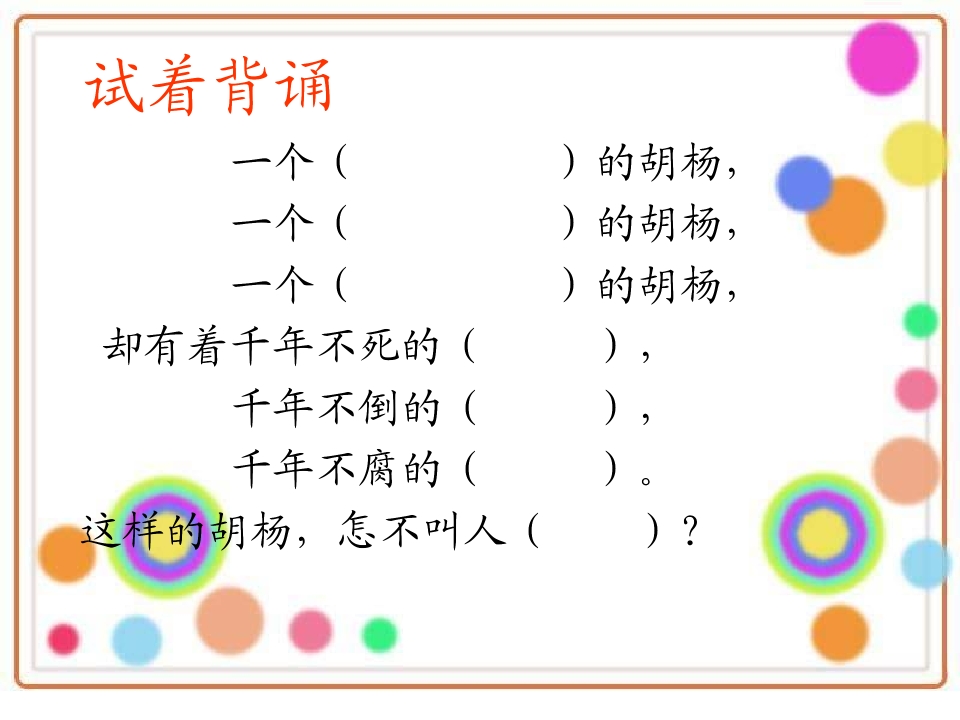 试着背诵

一个（ ）的胡杨，
一个（ ）的胡杨，
一个（ ）的胡杨，
却有着千年不死的（ ），
千年不倒的（ ），
千年不腐的（ ）。
这样的胡杨，怎不叫人（ ）？